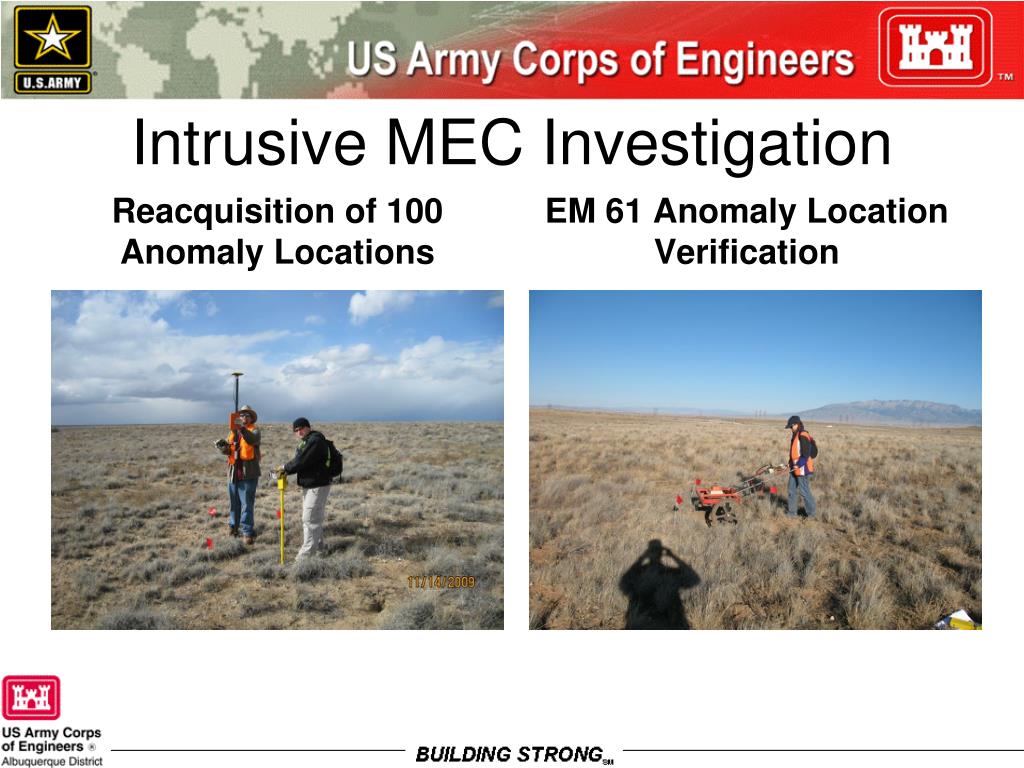 U.S.ARMY

US Army Corps of Engineers

TM

Intrusive MEC Investigation

Reacquisition of 100 Anomaly Locations

EM 61 Anomaly Location Verification

11/14/2009

US Army Corps of Engineers ®
Albuquerque District

BUILDING STRONG SM